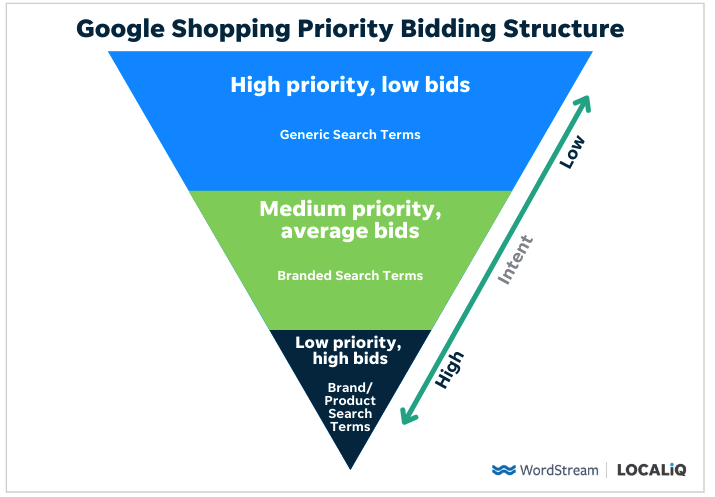 Google Shopping Priority Bidding Structure

High priority, low bids

Generic Search Terms

Medium priority, average bids

Branded Search Terms

Low priority, high bids

Brand/ Product Search Terms

Low

Intent

High

WordStream | LOCALiQ